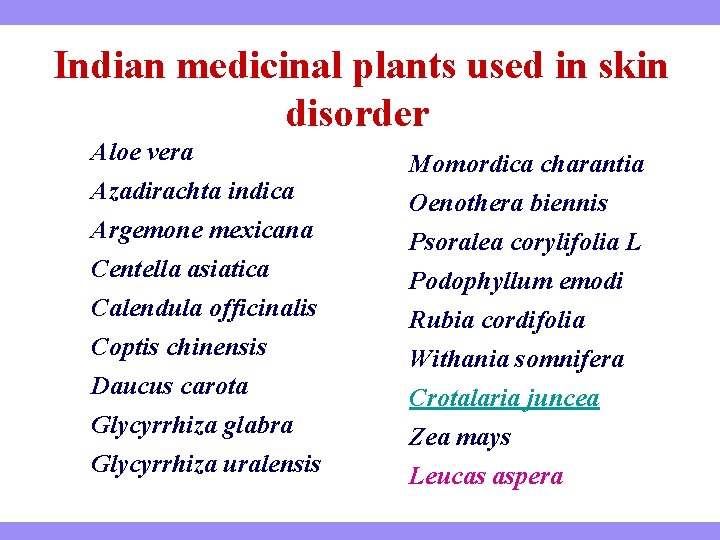 Indian medicinal plants used in skin disorder

Aloe vera
Azadirachta indica
Argemone mexicana
Centella asiatica
Calendula officinalis
Coptis chinensis
Daucus carota
Glycyrrhiza glabra
Glycyrrhiza uralensis

Momordica charantia
Oenothera biennis
Psoralea corylifolia L
Podophyllum emodi
Rubia cordifolia
Withania somnifera
Crotalaria juncea
Zea mays
Leucas aspera